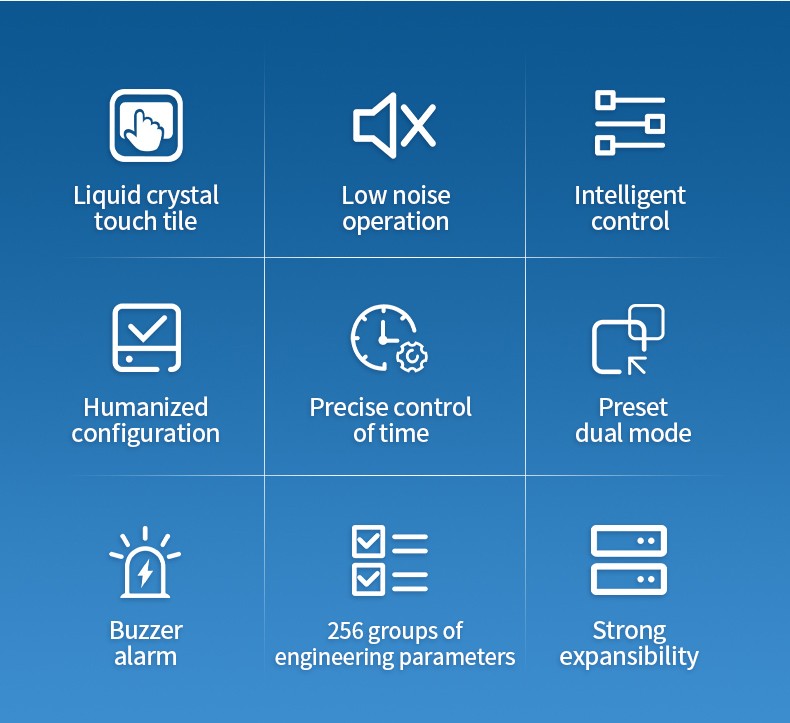 Liquid crystal touch tile

Low noise operation

Intelligent control

Humanized configuration

Precise control of time

Preset dual mode

Buzzer alarm

256 groups of engineering parameters

Strong expansibility